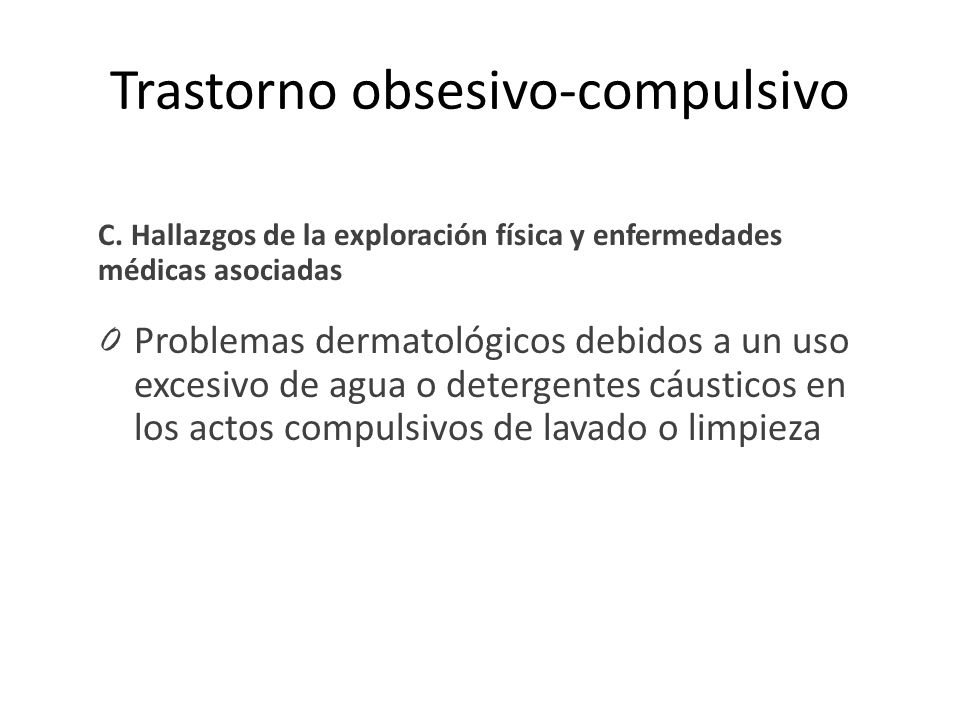 Trastorno obsesivo-compulsivo

C. Hallazgos de la exploración física y enfermedades médicas asociadas

0 Problemas dermatológicos debidos a un uso excesivo de agua o detergentes cáusticos en los actos compulsivos de lavado o limpieza